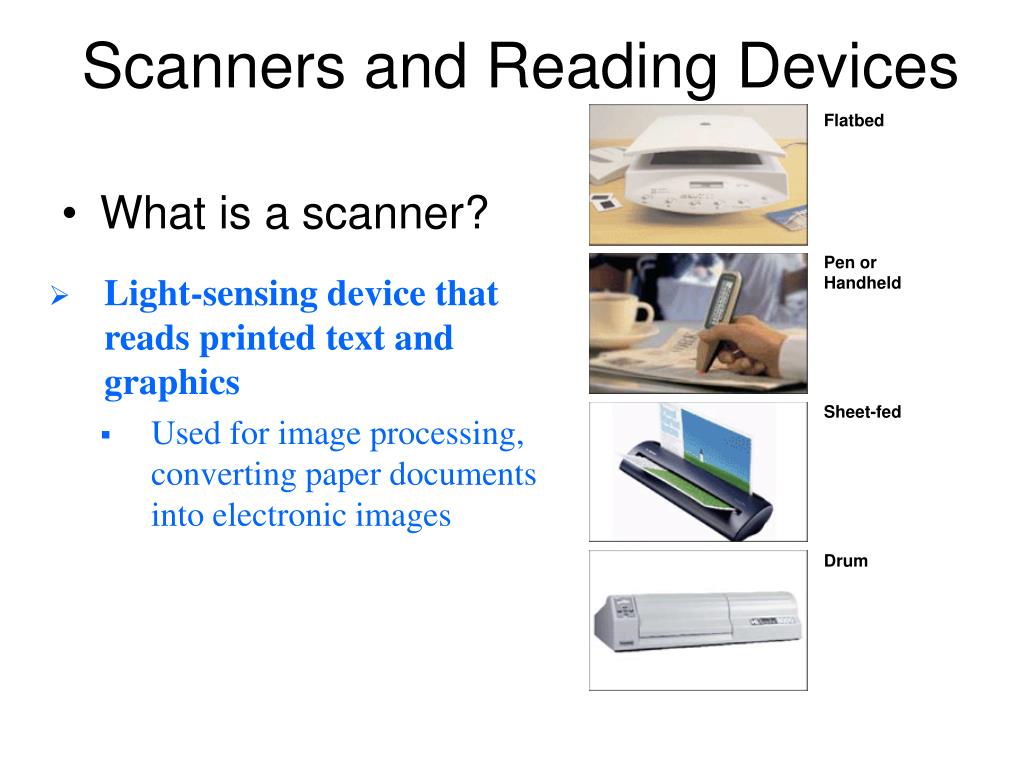 Scanners and Reading Devices

• What is a scanner?

➢ Light-sensing device that reads printed text and graphics

▪ Used for image processing, converting paper documents into electronic images

Flatbed

Pen or Handheld

Sheet-fed

Drum